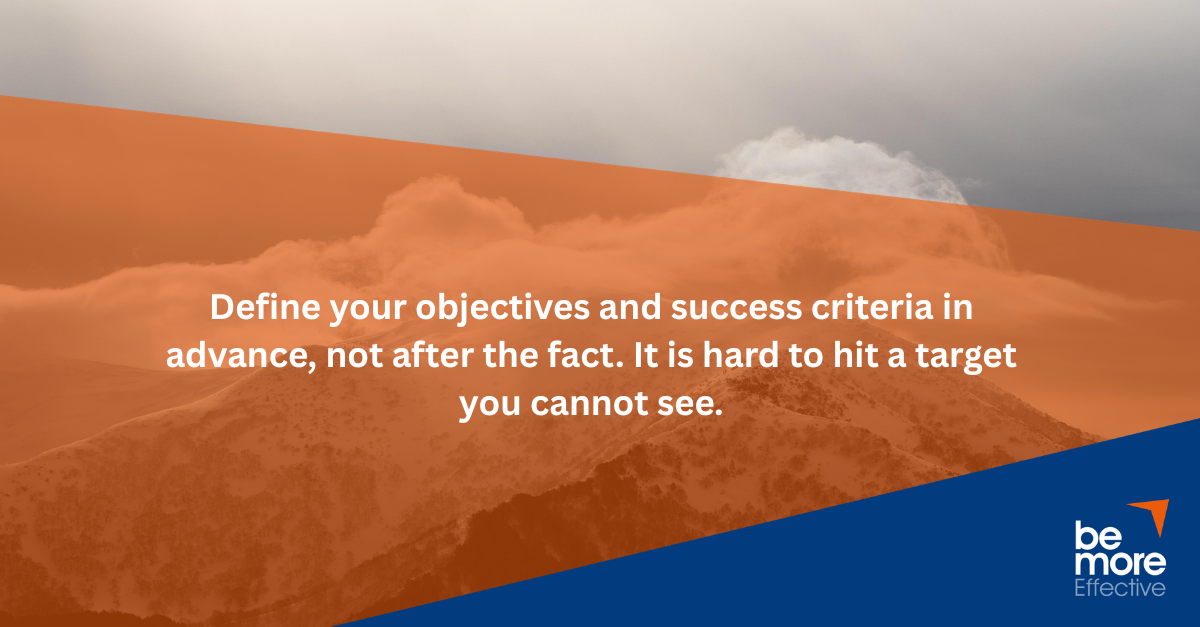 Define your objectives and success criteria in advance, not after the fact. It is hard to hit a target you cannot see.

be more Effective